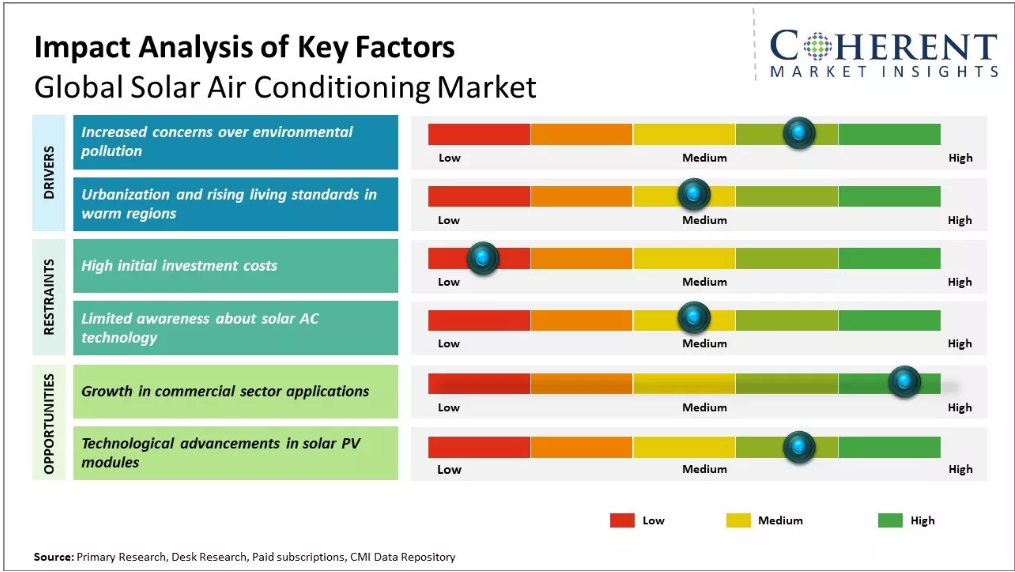 Impact Analysis of Key Factors
Global Solar Air Conditioning Market

COHERENT
MARKET INSIGHTS

DRIVERS

Increased concerns over environmental pollution

Low Medium High

Urbanization and rising living standards in warm regions

Low Medium High

RESTRAINTS

High initial investment costs

Low Medium High

Limited awareness about solar AC technology

Low Medium High

OPPORTUNITIES

Growth in commercial sector applications

Low Medium High

Technological advancements in solar PV modules

Low Medium High

Low Medium High

Source: Primary Research, Desk Research, Paid subscriptions, CMI Data Repository